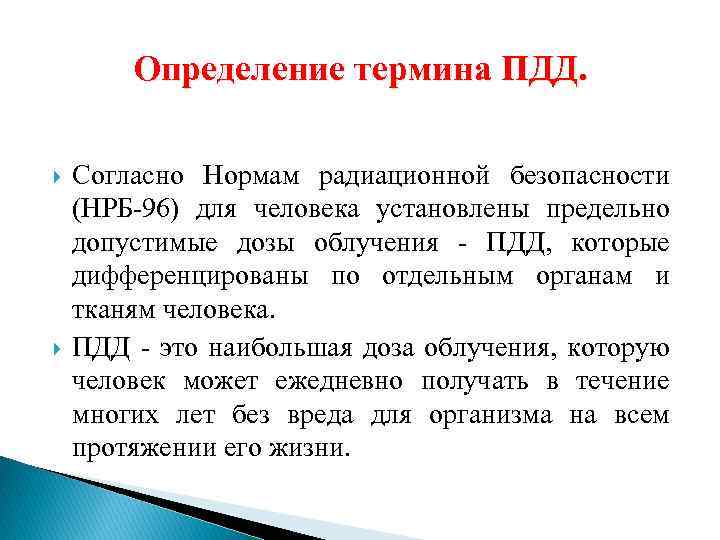 Определение термина ПДД.

Согласно Нормам радиационной безопасности (НРБ-96) для человека установлены предельно допустимые дозы облучения - ПДД, которые дифференцированы по отдельным органам и тканям человека.

ПДД - это наибольшая доза облучения, которую человек может ежедневно получать в течение многих лет без вреда для организма на всем протяжении его жизни.